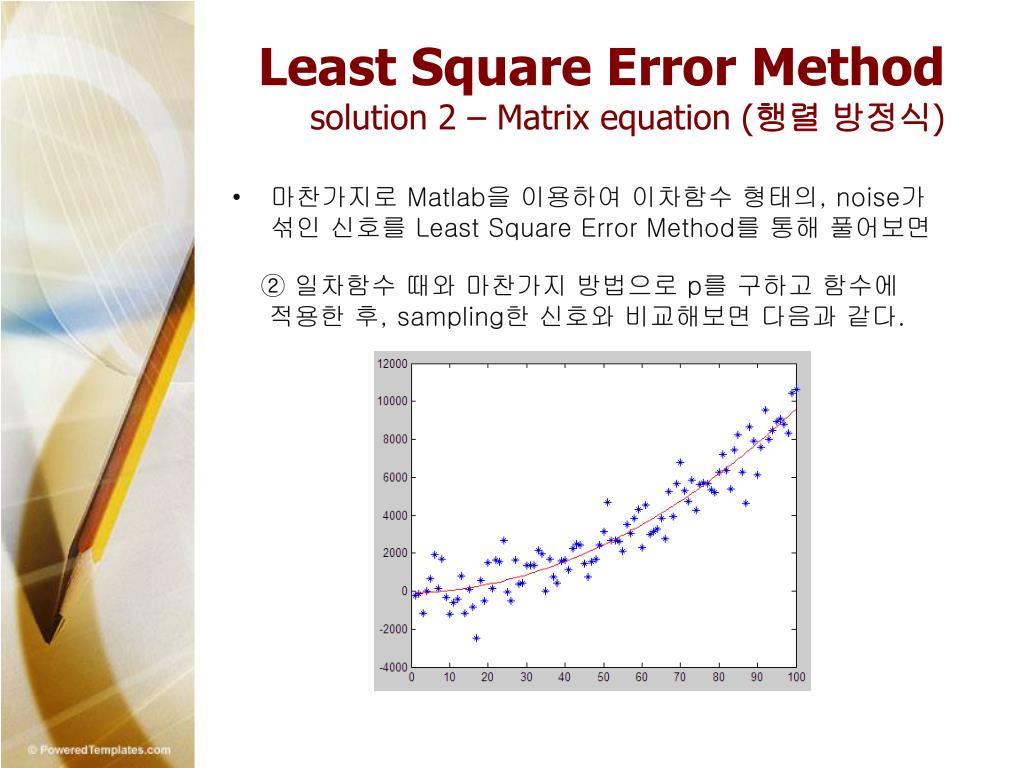 Least Square Error Method
solution 2 – Matrix equation (행렬 방정식)

• 마찬가지로 Matlab을 이용하여 이차함수 형태의, noise가 섞인 신호를 Least Square Error Method를 통해 풀어보면

② 일차함수 때와 마찬가지 방법으로 p를 구하고 함수에 적용한 후, sampling한 신호와 비교해보면 다음과 같다.

12000
10000
8000
6000
4000
2000
0
-2000
-4000
0 10 20 30 40 50 60 70 80 90 100

© PoweredTemplates.com